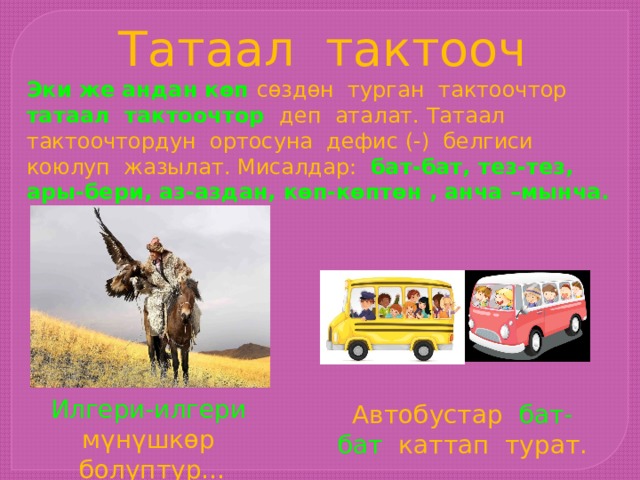 Татаал тактооч

Эки же андан көп сөздөн турган тактоочтор татаал тактоочтор деп аталат. Татаал тактоочтордун ортосуна дефис (-) белгиси коюлуп жазылат. Мисалдар: бат-бат, тез-тез, ары-бери, аз-аздан, көп-көптөн , анча –мынча.

Илгери-илгери мүнүшкөр болуптур...

Автобустар бат-бат каттап турат.